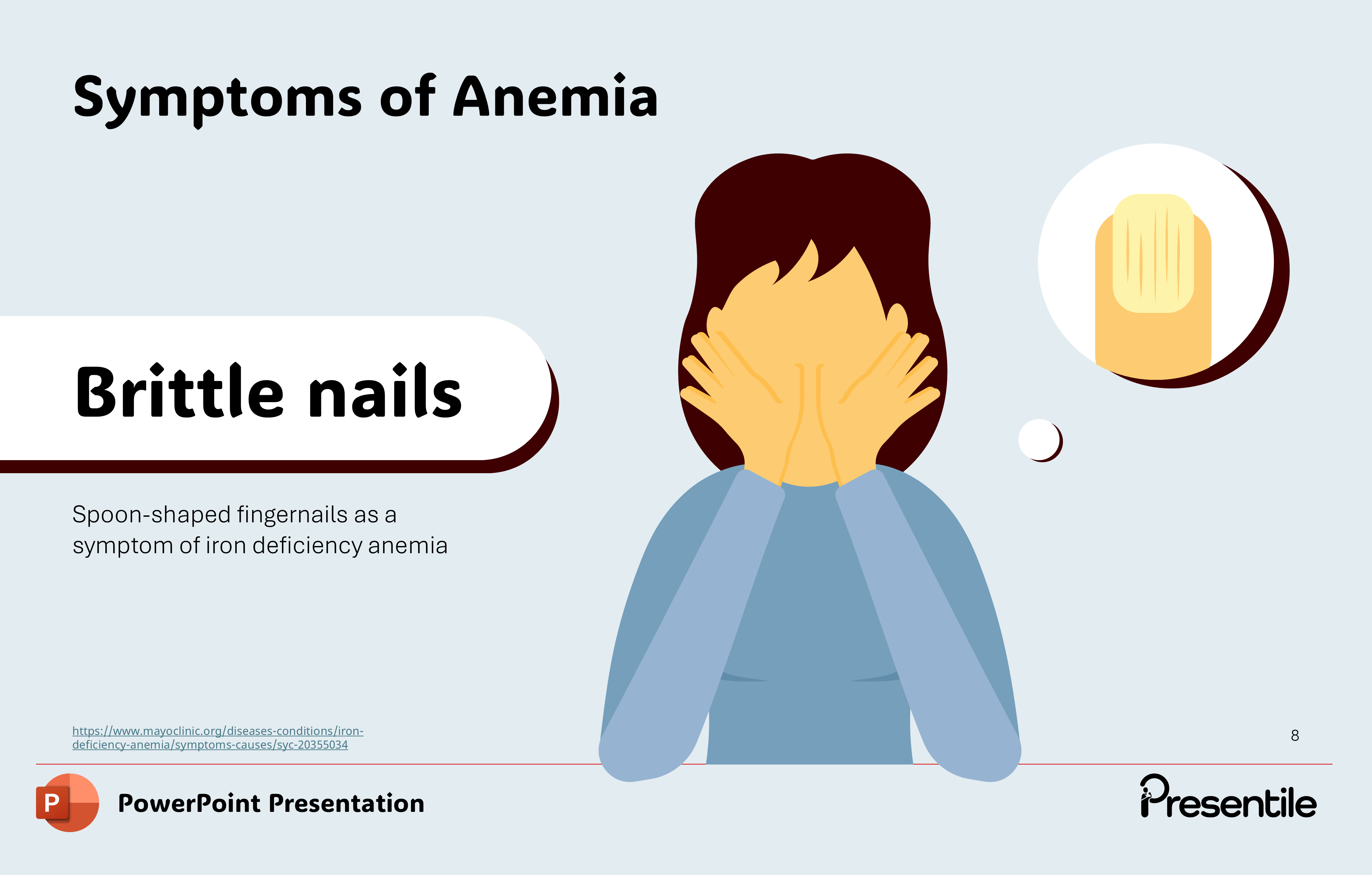 Symptoms of Anemia

Brittle nails

Spoon-shaped fingernails as a symptom of iron deficiency anemia

https://www.mayoclinic.org/diseases-conditions/iron-deficiency-anemia/symptoms-causes/syc-20355034

8

P

PowerPoint Presentation

Presentile